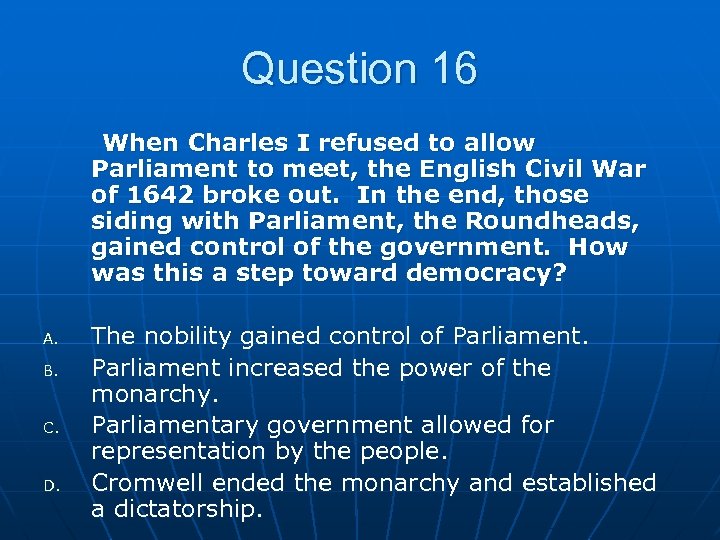 Question 16

When Charles I refused to allow Parliament to meet, the English Civil War of 1642 broke out. In the end, those siding with Parliament, the Roundheads, gained control of the government. How was this a step toward democracy?

A. The nobility gained control of Parliament.
B. Parliament increased the power of the monarchy.
C. Parliamentary government allowed for representation by the people.
D. Cromwell ended the monarchy and established a dictatorship.